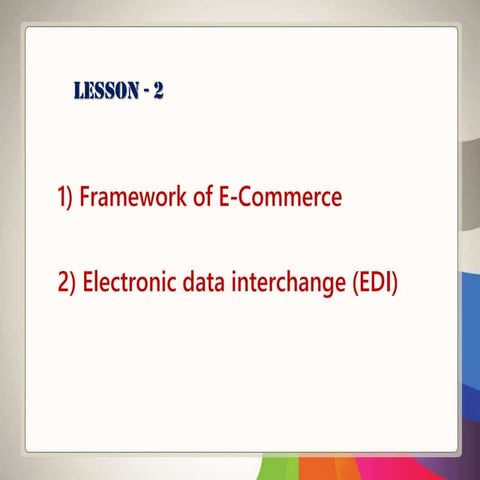 LESSON - 2

1) Framework of E-Commerce

2) Electronic data interchange (EDI)